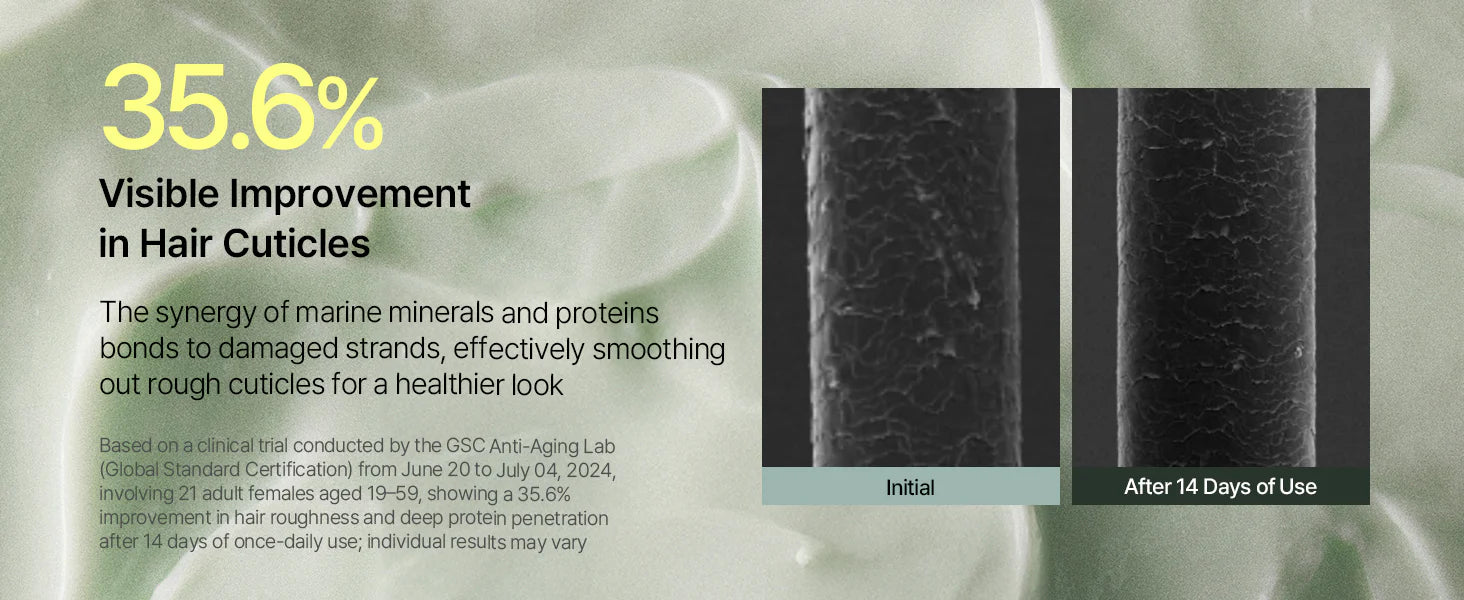 35.6%

Visible Improvement in Hair Cuticles

The synergy of marine minerals and proteins bonds to damaged strands, effectively smoothing out rough cuticles for a healthier look

Based on a clinical trial conducted by the GSC Anti-Aging Lab (Global Standard Certification) from June 20 to July 04, 2024, involving 21 adult females aged 19–59, showing a 35.6% improvement in hair roughness and deep protein penetration after 14 days of once-daily use; individual results may vary

Initial

After 14 Days of Use